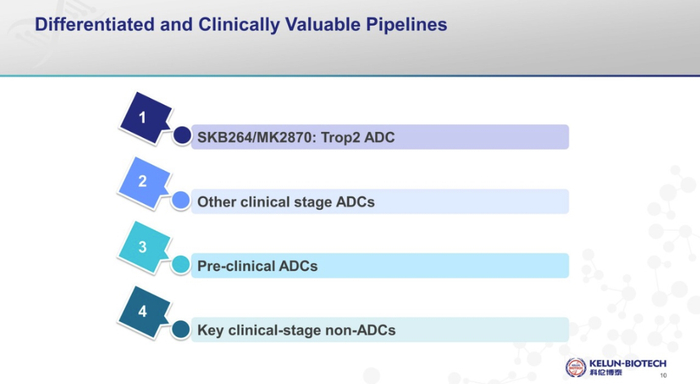 Differentiated and Clinically Valuable Pipelines

1
SKB264/MK2870: Trop2 ADC

2
Other clinical stage ADCs

3
Pre-clinical ADCs

4
Key clinical-stage non-ADCs

KELUN-BIOTECH
科伦博泰

10